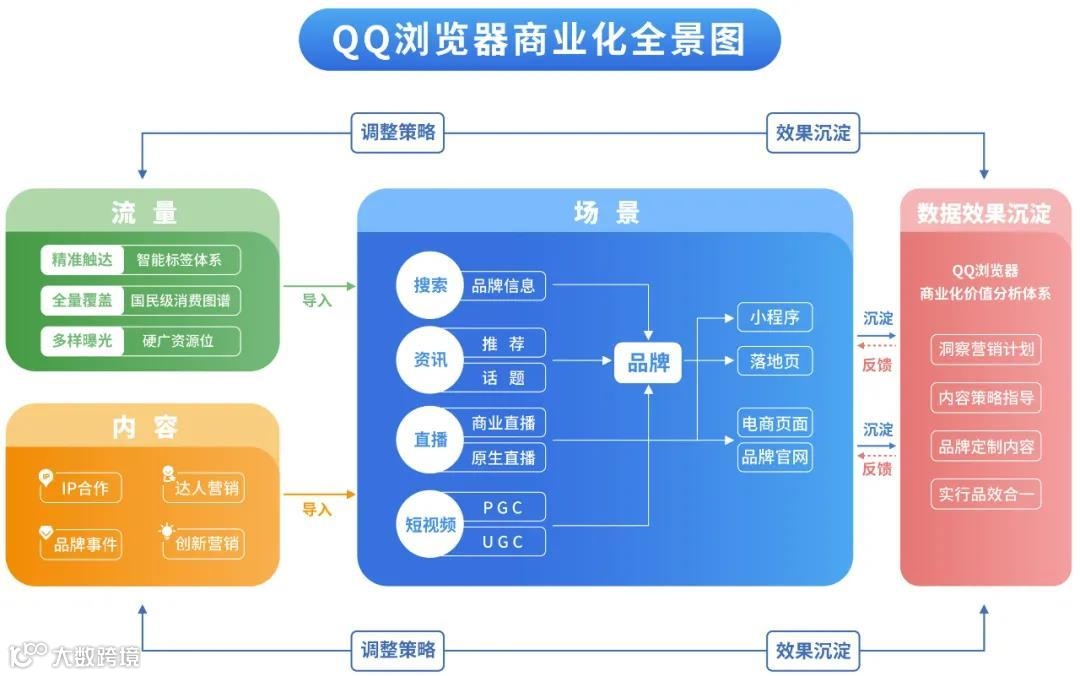 QQ浏览器商业化全景图

调整策略

效果沉淀

流 量

精准触达 智能标签体系

全量覆盖 国民级消费图谱

多样曝光 硬广资源位

导入

内 容

IP合作

达人营销

品牌事件

创新营销

导入

场 景

搜索 品牌信息

资讯 推 荐 话 题

直播 商业直播 原生直播

短视频 PGC UGC

品牌

小程序

落地页

电商页面

品牌官网

沉淀

反馈

沉淀

反馈

数据效果沉淀

QQ浏览器
商业化价值分析体系

洞察营销计划

内容策略指导

品牌定制内容

实行品效合一

调整策略

效果沉淀

大数跨境